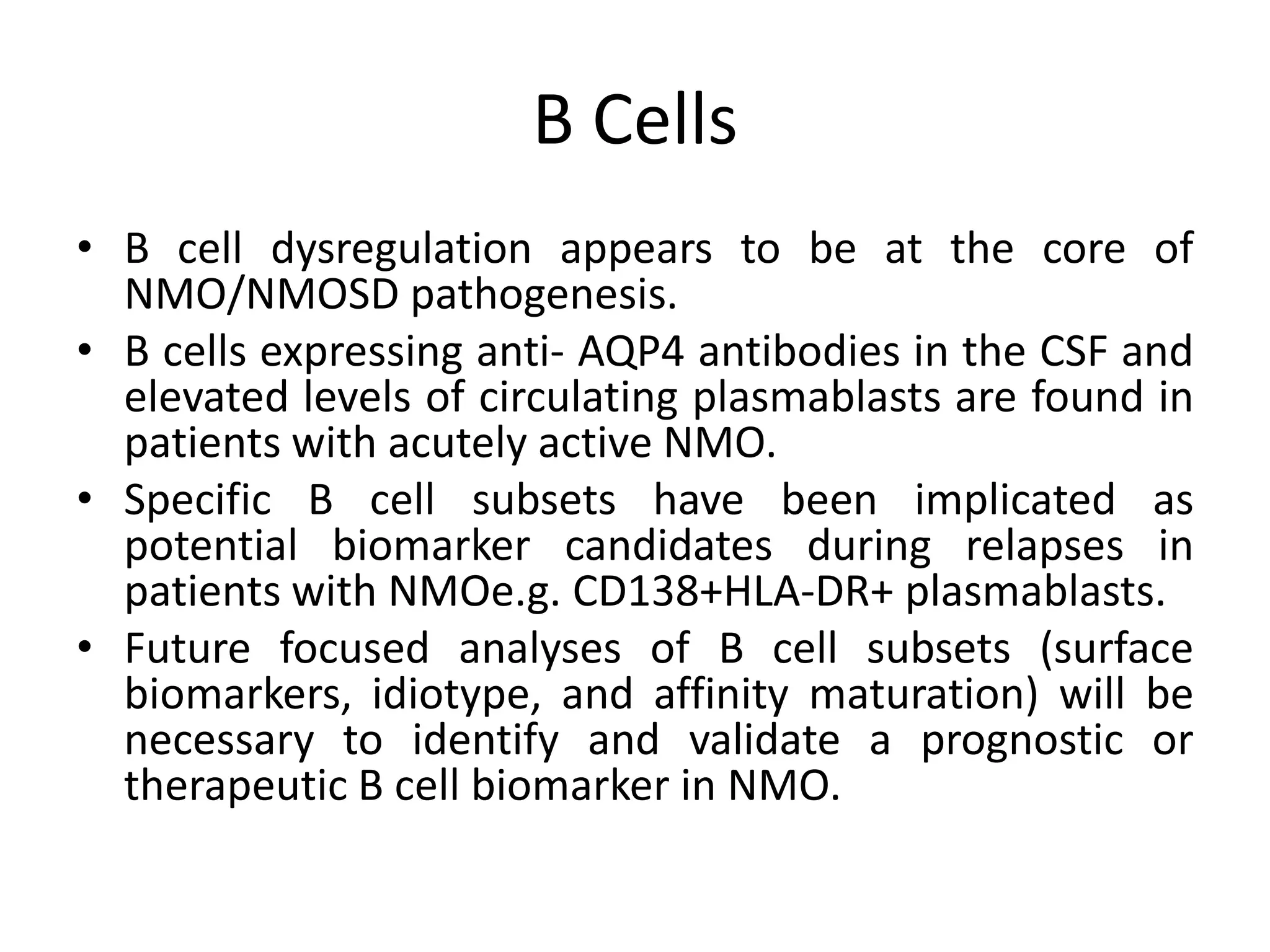 B Cells

• B cell dysregulation appears to be at the core of NMO/NMOSD pathogenesis.
• B cells expressing anti- AQP4 antibodies in the CSF and elevated levels of circulating plasmablasts are found in patients with acutely active NMO.
• Specific B cell subsets have been implicated as potential biomarker candidates during relapses in patients with NMOe.g. CD138+HLA-DR+ plasmablasts.
• Future focused analyses of B cell subsets (surface biomarkers, idiotype, and affinity maturation) will be necessary to identify and validate a prognostic or therapeutic B cell biomarker in NMO.